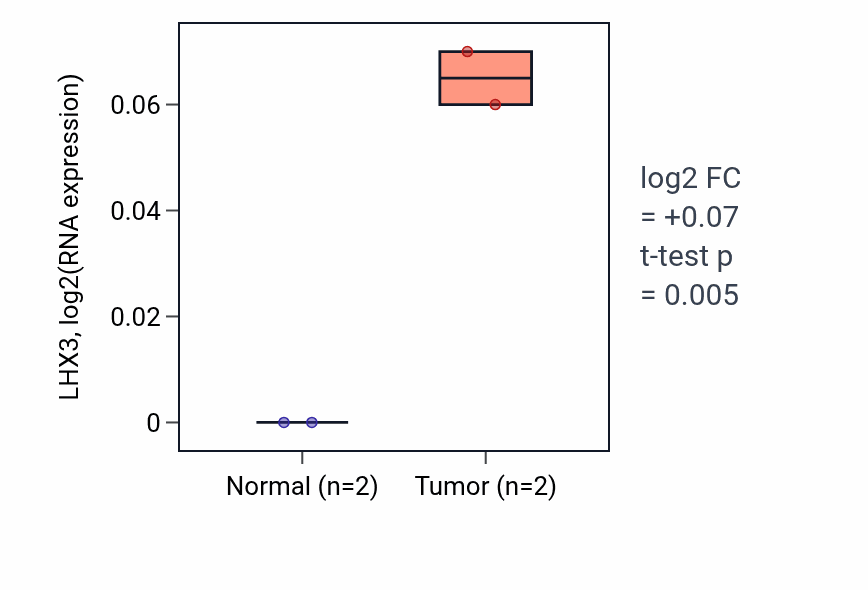 LHX3, log2(RNA expression)

0.06
0.04
0.02
0

Normal (n=2)
Tumor (n=2)

log2 FC
= +0.07
t-test p
= 0.005